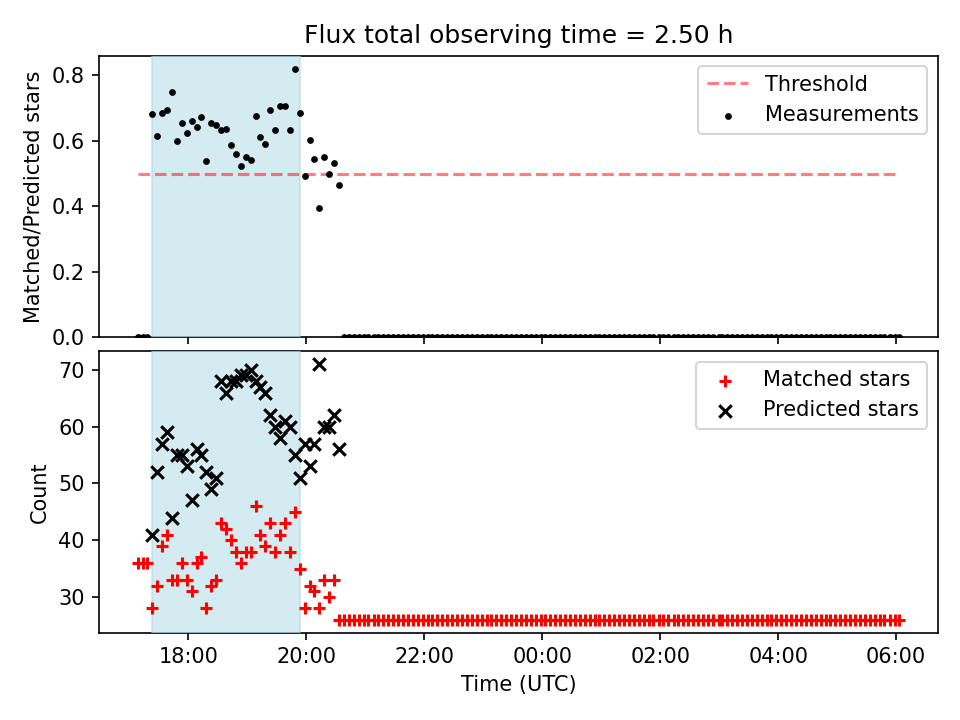 Flux total observing time = 2.50 h

Matched/Predicted stars

0.8
0.6
0.4
0.2
0.0

Threshold
Measurements

Count

70
60
50
40
30

Matched stars
Predicted stars

18:00
20:00
22:00
00:00
02:00
04:00
06:00

Time (UTC)